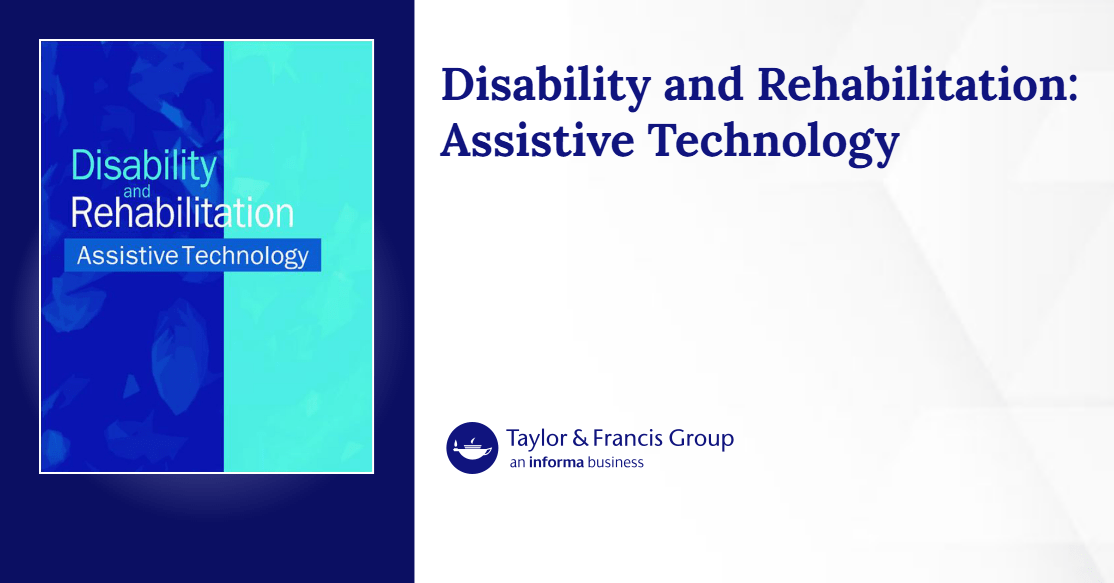 Disability
and
Rehabilitation
Assistive Technology

Disability and Rehabilitation: Assistive Technology

Taylor & Francis Group
an informa business